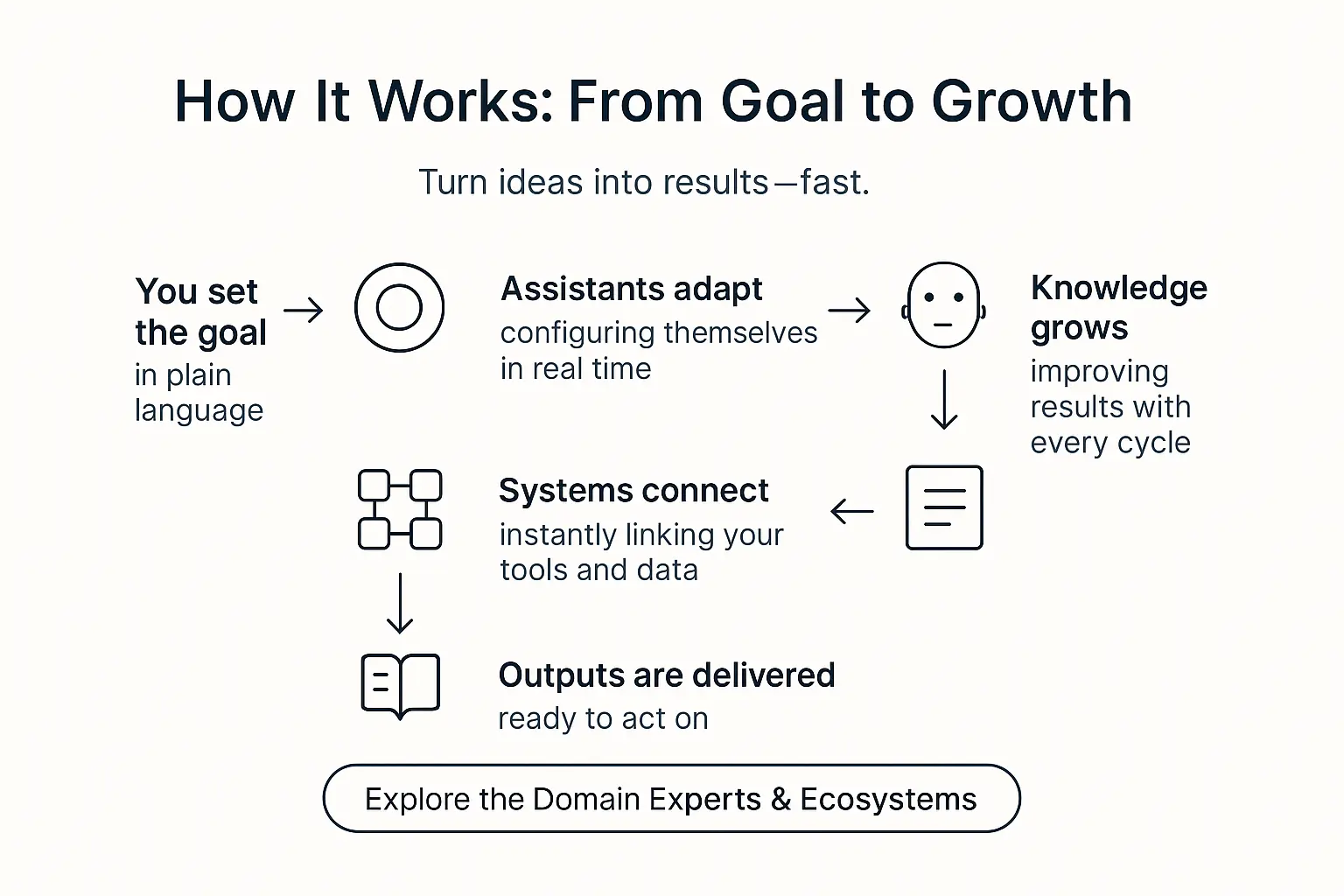 How It Works: From Goal to Growth

Turn ideas into results—fast.

You set the goal
in plain language

Assistants adapt
configuring themselves in real time

Knowledge grows
improving results with every cycle

Systems connect
instantly linking your tools and data

Outputs are delivered
ready to act on

Explore the Domain Experts & Ecosystems